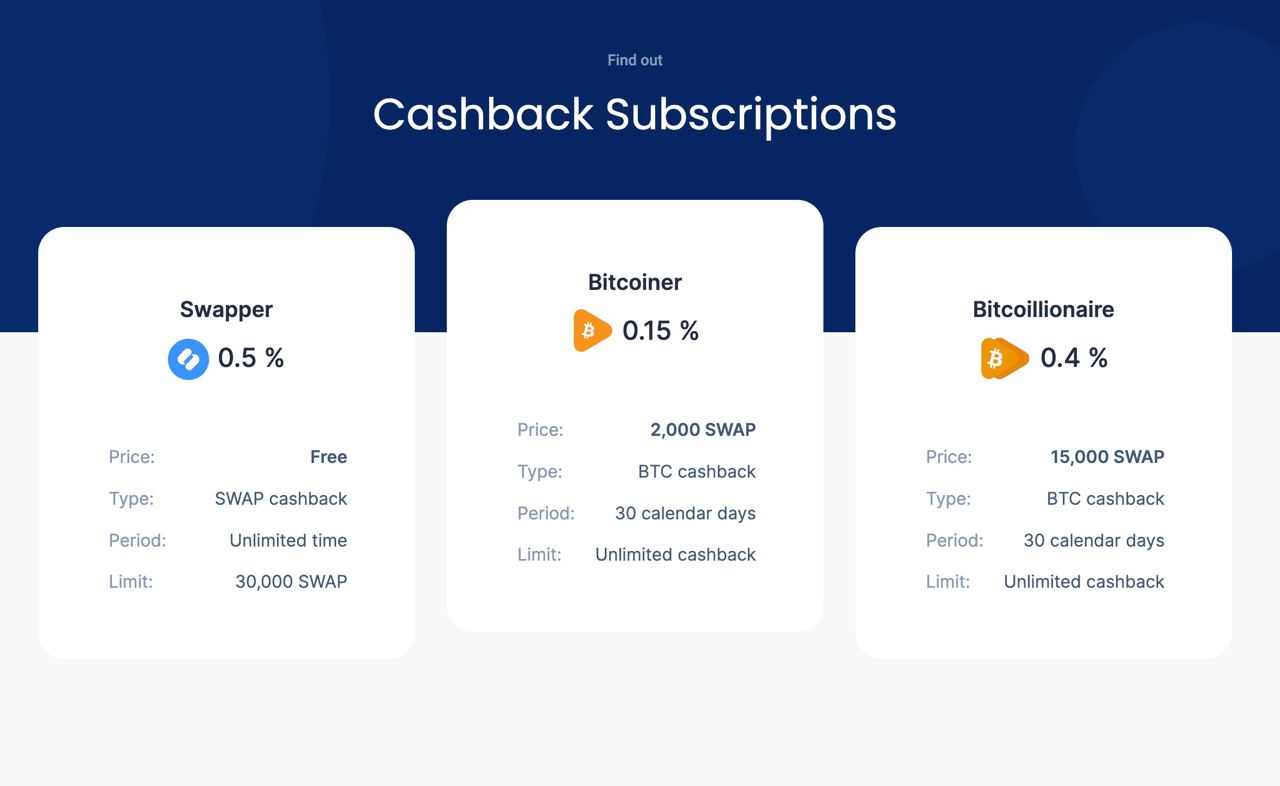 Find out

Cashback Subscriptions

Swapper

0.5 %

Price: Free

Type: SWAP cashback

Period: Unlimited time

Limit: 30,000 SWAP

Bitcoiner

0.15 %

Price: 2,000 SWAP

Type: BTC cashback

Period: 30 calendar days

Limit: Unlimited cashback

Bitcoillionaire

0.4 %

Price: 15,000 SWAP

Type: BTC cashback

Period: 30 calendar days

Limit: Unlimited cashback